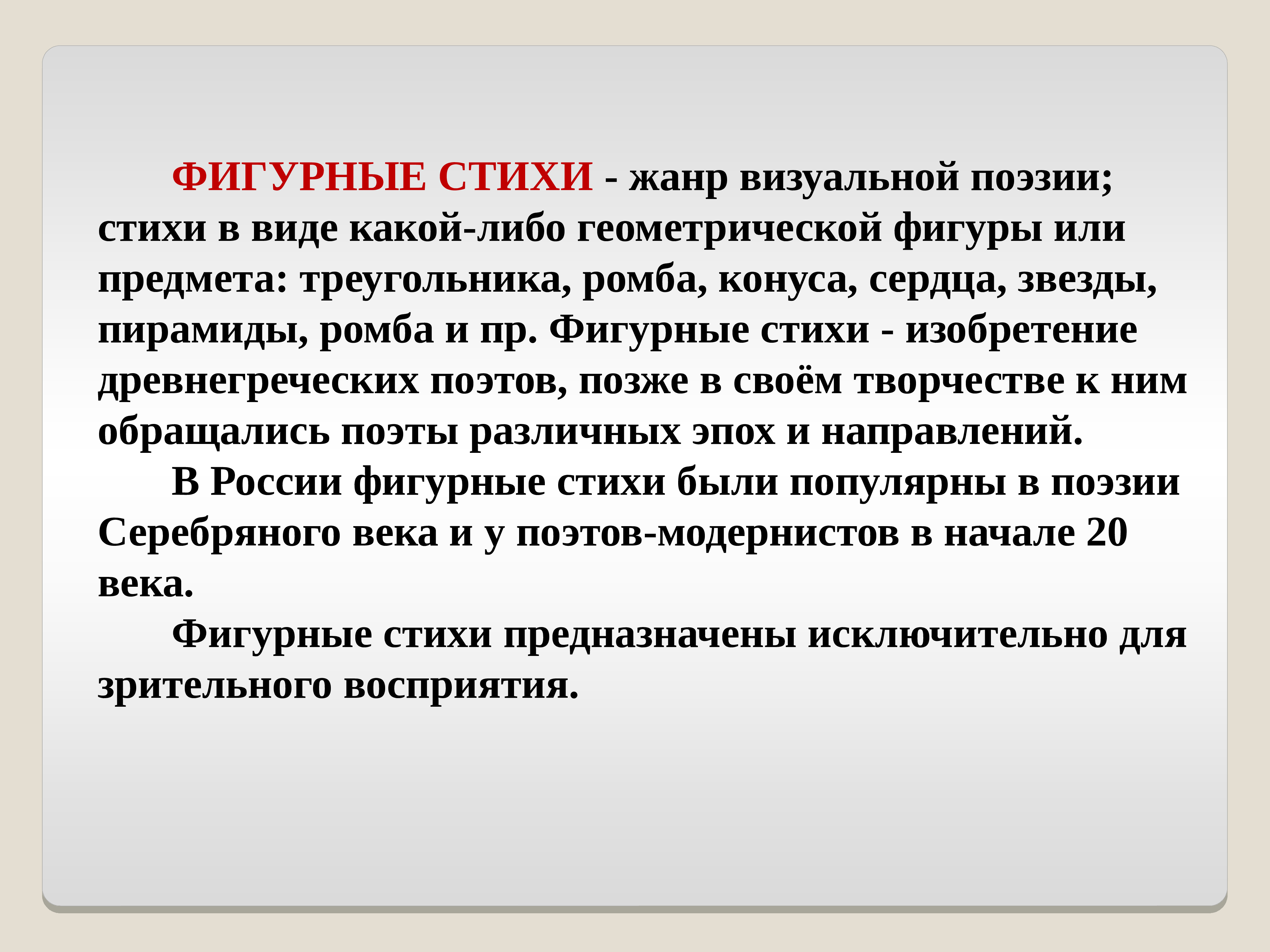 ФИГУРНЫЕ СТИХИ - жанр визуальной поэзии; стихи в виде какой-либо геометрической фигуры или предмета: треугольника, ромба, конуса, сердца, звезды, пирамиды, ромба и пр. Фигурные стихи - изобретение древнегреческих поэтов, позже в своём творчестве к ним обращались поэты различных эпох и направлений.

В России фигурные стихи были популярны в поэзии Серебряного века и у поэтов-модернистов в начале 20 века.

Фигурные стихи предназначены исключительно для зрительного восприятия.